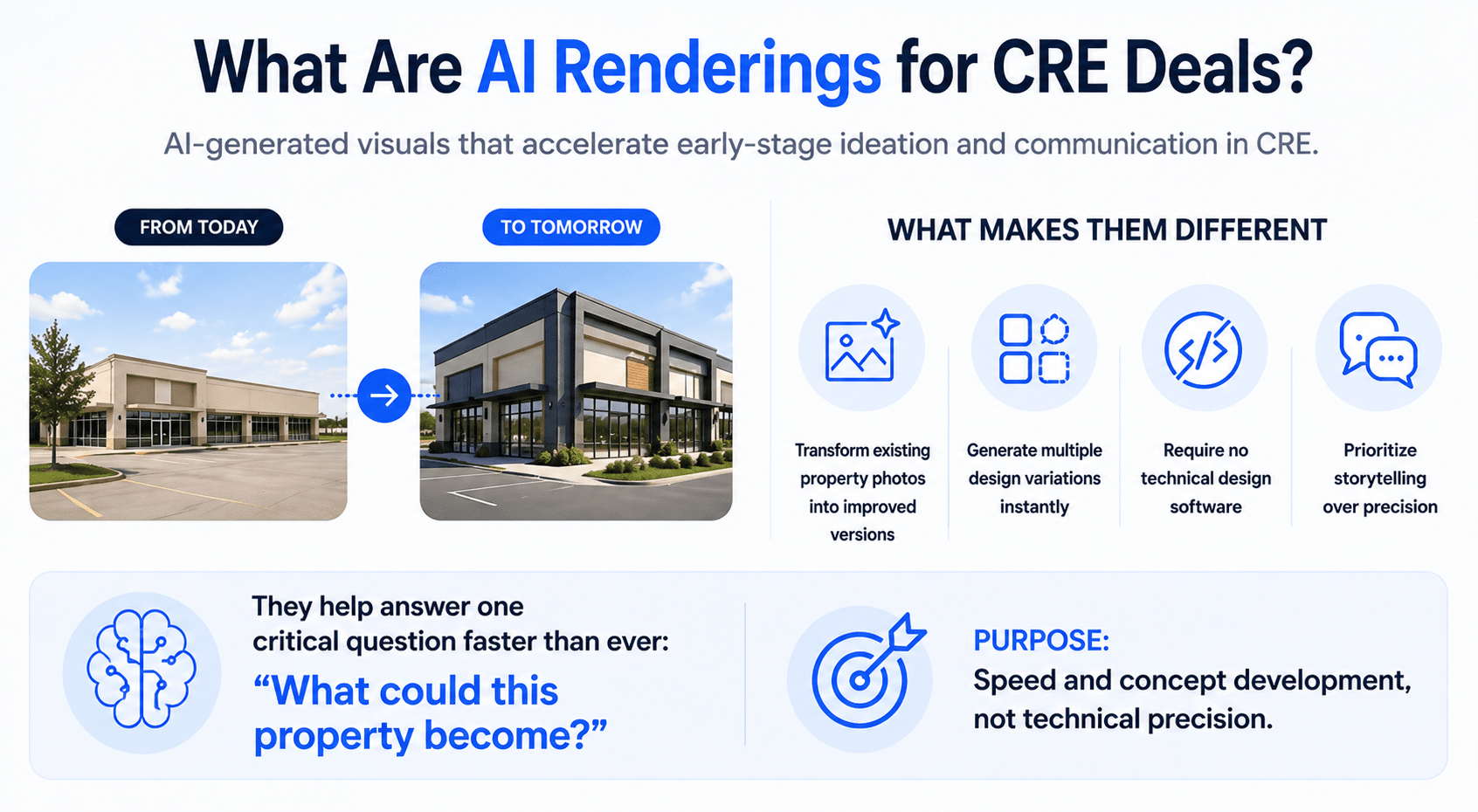 What Are AI Renderings for CRE Deals?

AI-generated visuals that accelerate early-stage ideation and communication in CRE.

FROM TODAY

TO TOMORROW

WHAT MAKES THEM DIFFERENT

Transform existing property photos into improved versions

Generate multiple design variations instantly

Require no technical design software

Prioritize storytelling over precision

They help answer one critical question faster than ever:

“What could this property become?”

PURPOSE:

Speed and concept development, not technical precision.